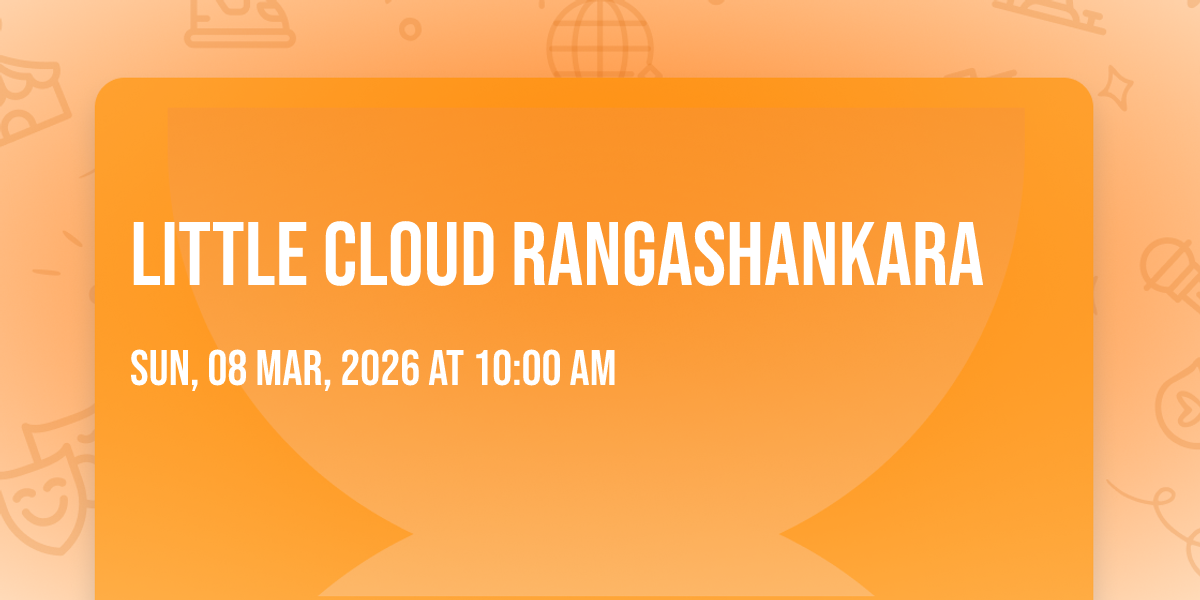 LITTLE CLOUD RANGASHANKARA

SUN, 08 MAR, 2026 AT 10:00 AM